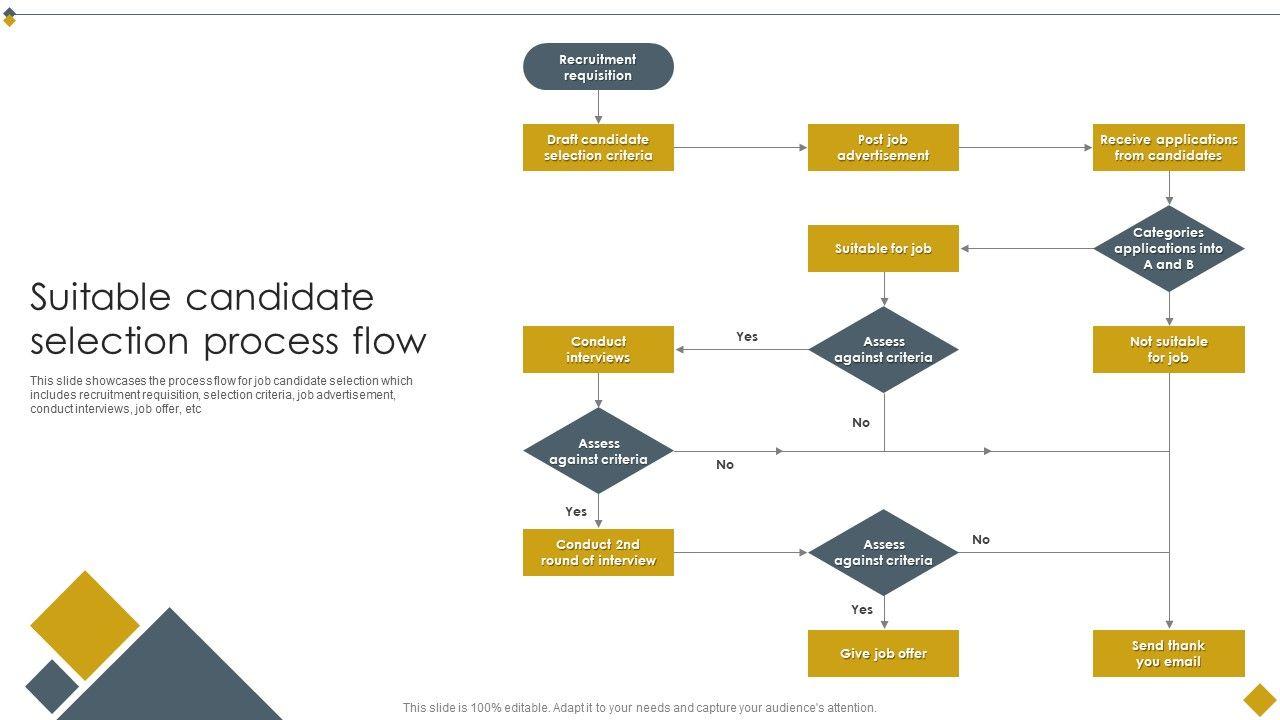 Suitable candidate selection process flow

This slide showcases the process flow for job candidate selection which includes recruitment requisition, selection criteria, job advertisement, conduct interviews, job offer, etc

Recruitment requisition

Draft candidate selection criteria

Post job advertisement

Receive applications from candidates

Categories applications into A and B

Suitable for job

Not suitable for job

Assess against criteria

Yes

Conduct interviews

No

Assess against criteria

No

Yes

Conduct 2nd round of interview

Assess against criteria

No

Yes

Give job offer

Send thank you email

This slide is 100% editable. Adapt it to your needs and capture your audience's attention.